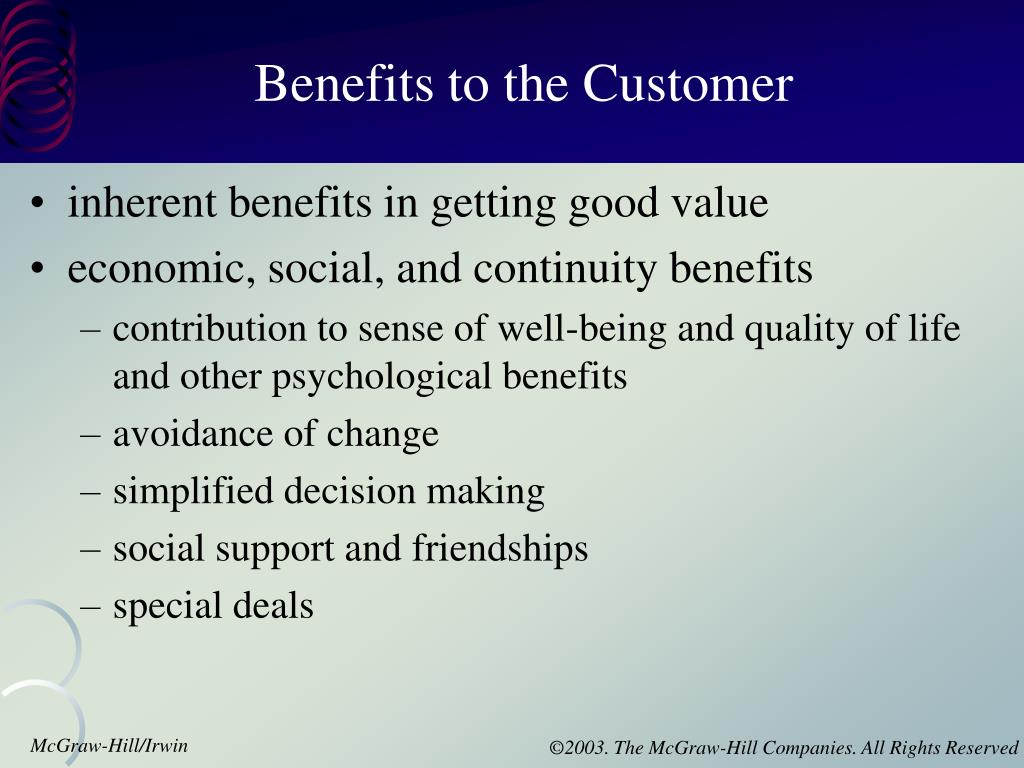 Benefits to the Customer

• inherent benefits in getting good value
• economic, social, and continuity benefits
– contribution to sense of well-being and quality of life and other psychological benefits
– avoidance of change
– simplified decision making
– social support and friendships
– special deals

McGraw-Hill/Irwin

©2003. The McGraw-Hill Companies. All Rights Reserved